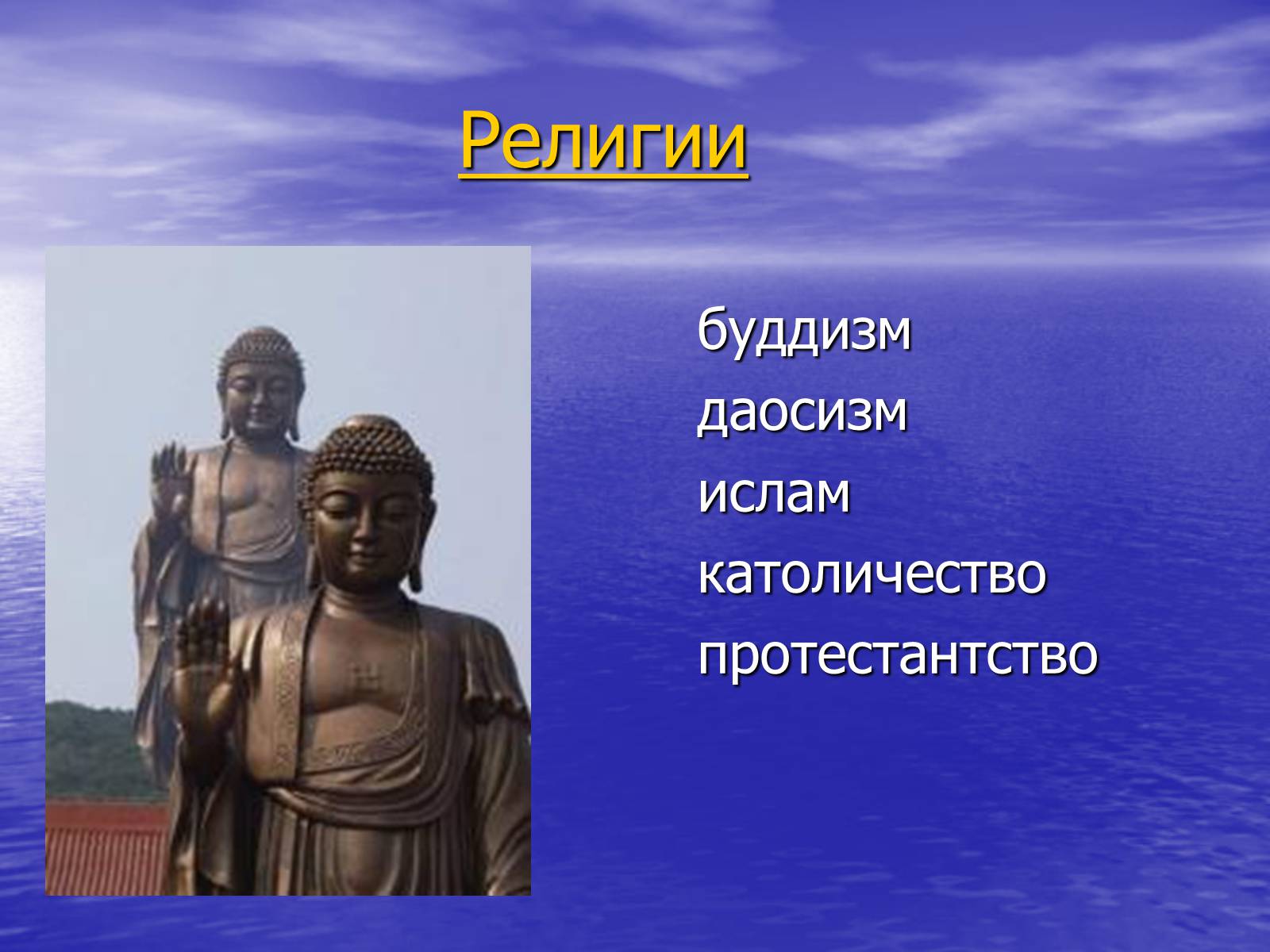 Религии

буддизм
даосизм
ислам
католичество
протестантство